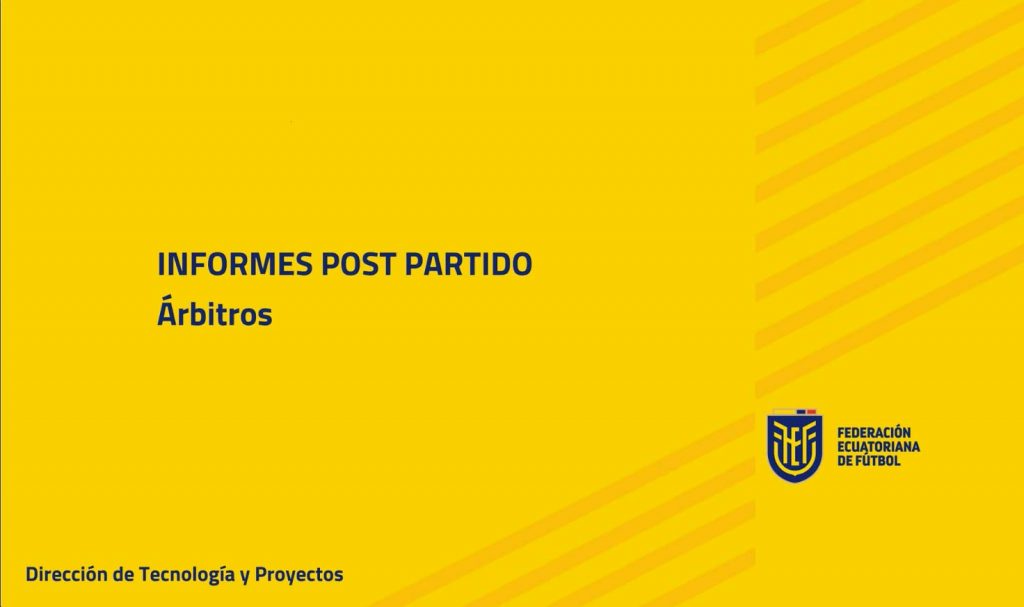 INFORMES POST PARTIDO
Árbitros

FEDERACIÓN
ECUATORIANA
DE FÚTBOL

Dirección de Tecnología y Proyectos